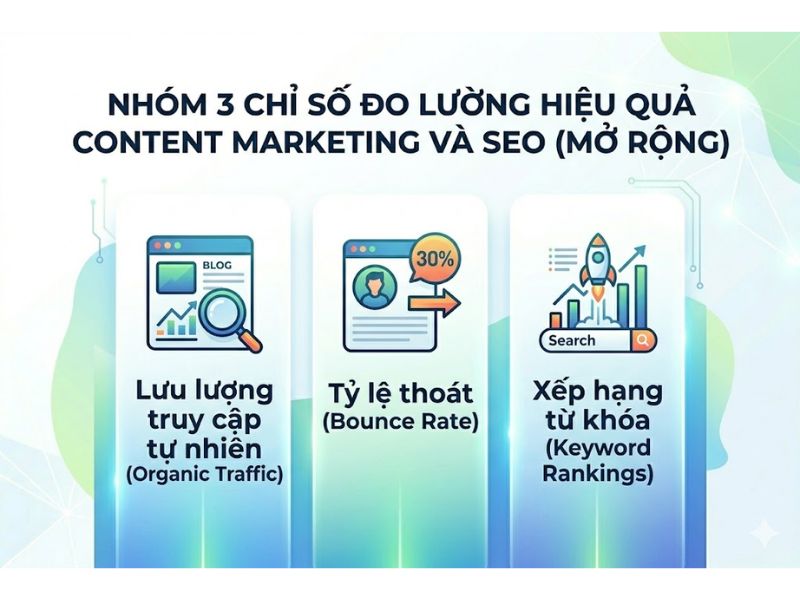 NHÓM 3 CHỈ SỐ ĐO LƯỜNG HIỆU QUẢ CONTENT MARKETING VÀ SEO (MỞ RỘNG)

BLOG

Lưu lượng truy cập tự nhiên (Organic Traffic)

30%

Tỷ lệ thoát (Bounce Rate)

Search

Xếp hạng từ khóa (Keyword Rankings)